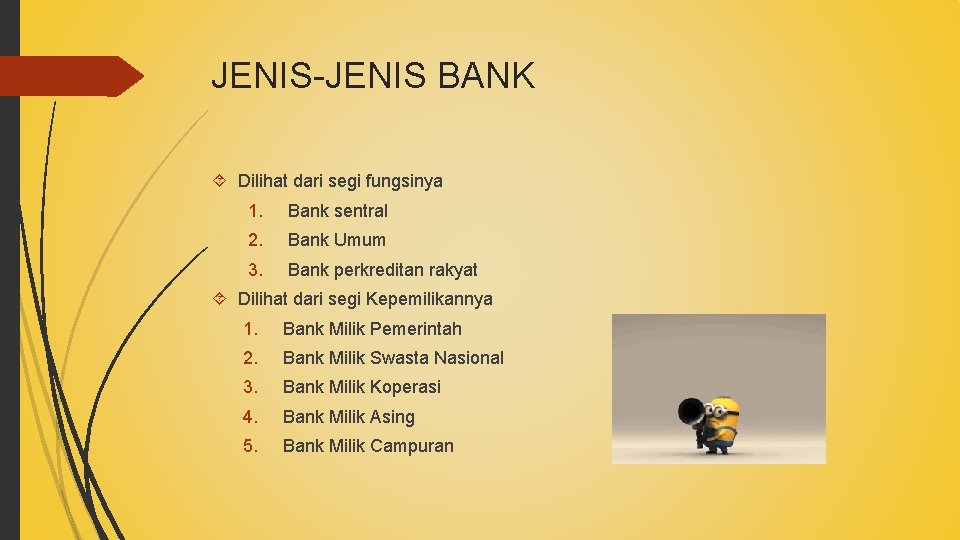 JENIS-JENIS BANK

Dilihat dari segi fungsinya

1. Bank sentral
2. Bank Umum
3. Bank perkreditan rakyat

Dilihat dari segi Kepemilikannya

1. Bank Milik Pemerintah
2. Bank Milik Swasta Nasional
3. Bank Milik Koperasi
4. Bank Milik Asing
5. Bank Milik Campuran